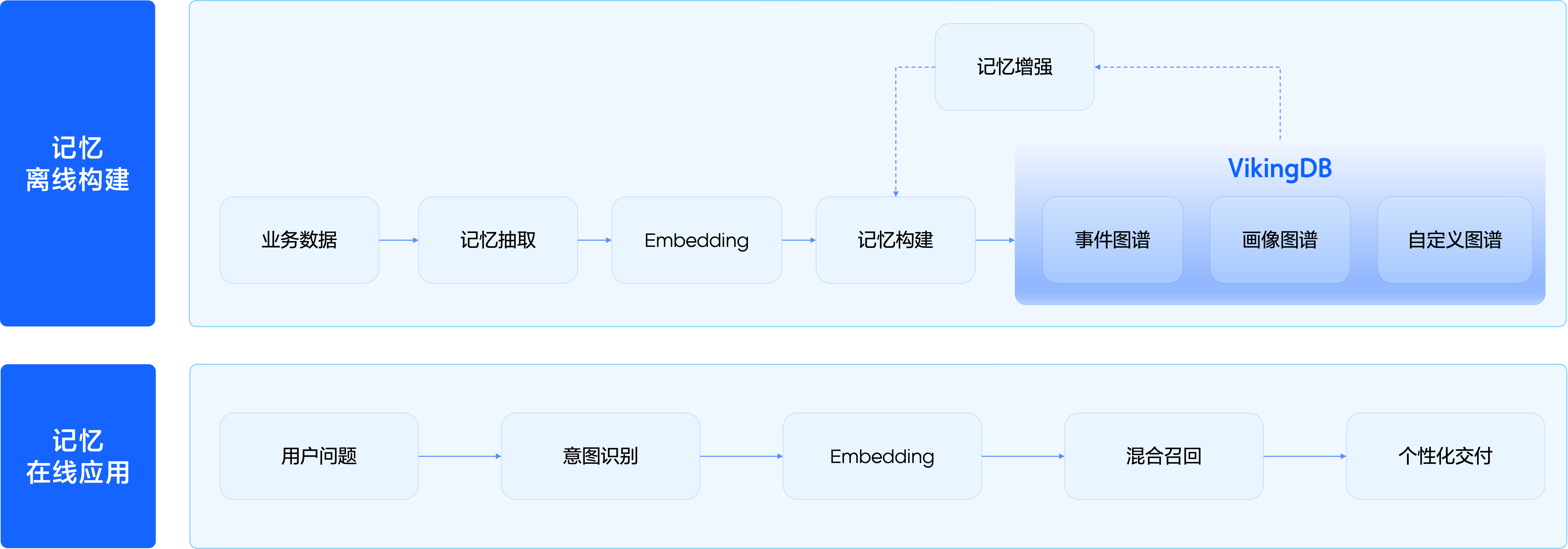 记忆
离线构建

记忆增强

VikingDB

业务数据

记忆抽取

Embedding

记忆构建

事件图谱

画像图谱

自定义图谱

记忆
在线应用

用户问题

意图识别

Embedding

混合召回

个性化交付